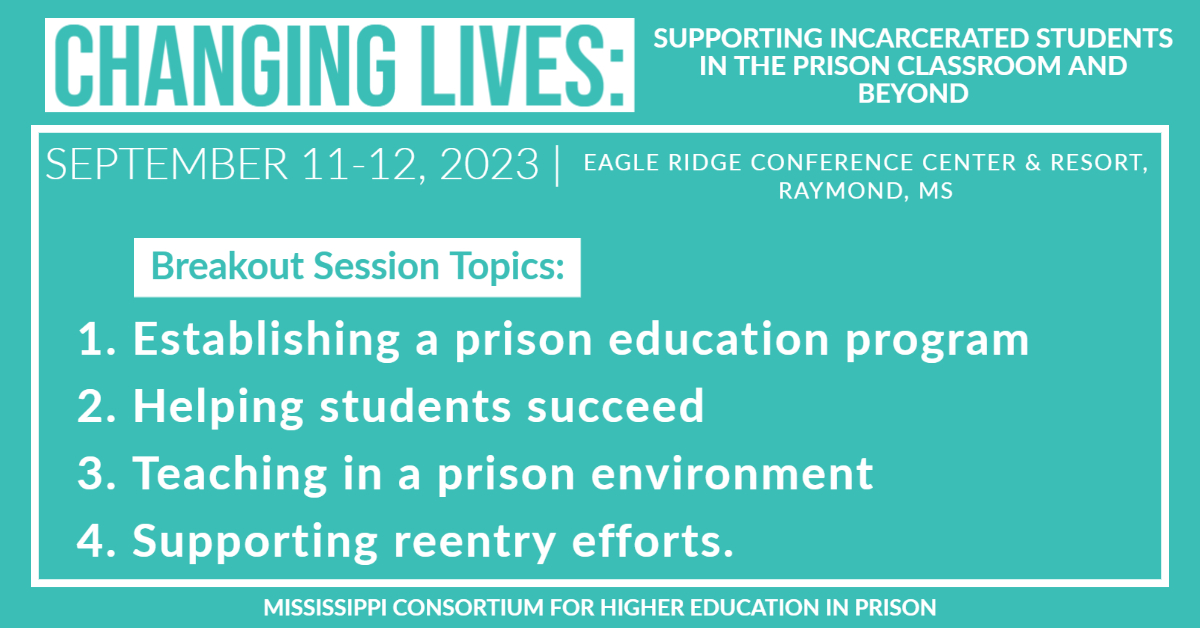 CHANGING LIVES:

SUPPORTING INCARCERATED STUDENTS IN THE PRISON CLASSROOM AND BEYOND

SEPTEMBER 11-12, 2023 | EAGLE RIDGE CONFERENCE CENTER & RESORT, RAYMOND, MS

Breakout Session Topics:

1. Establishing a prison education program
2. Helping students succeed
3. Teaching in a prison environment
4. Supporting reentry efforts.

MISSISSIPPI CONSORTIUM FOR HIGHER EDUCATION IN PRISON